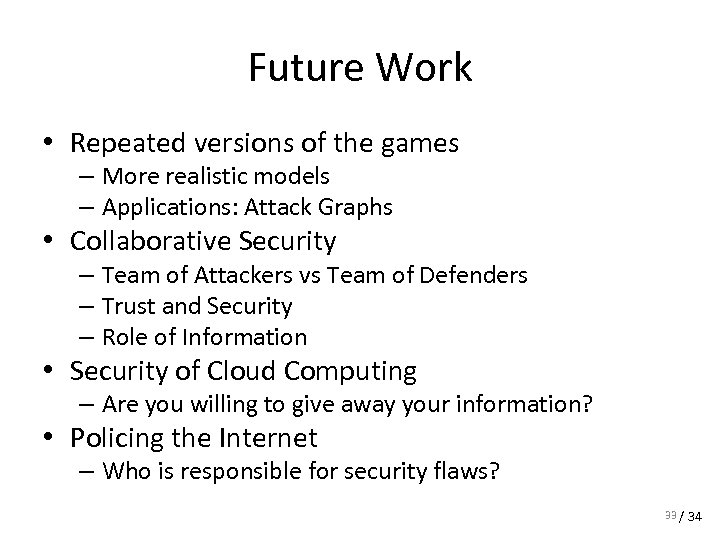 Future Work

• Repeated versions of the games
– More realistic models
– Applications: Attack Graphs
• Collaborative Security
– Team of Attackers vs Team of Defenders
– Trust and Security
– Role of Information
• Security of Cloud Computing
– Are you willing to give away your information?
• Policing the Internet
– Who is responsible for security flaws?

33 / 34